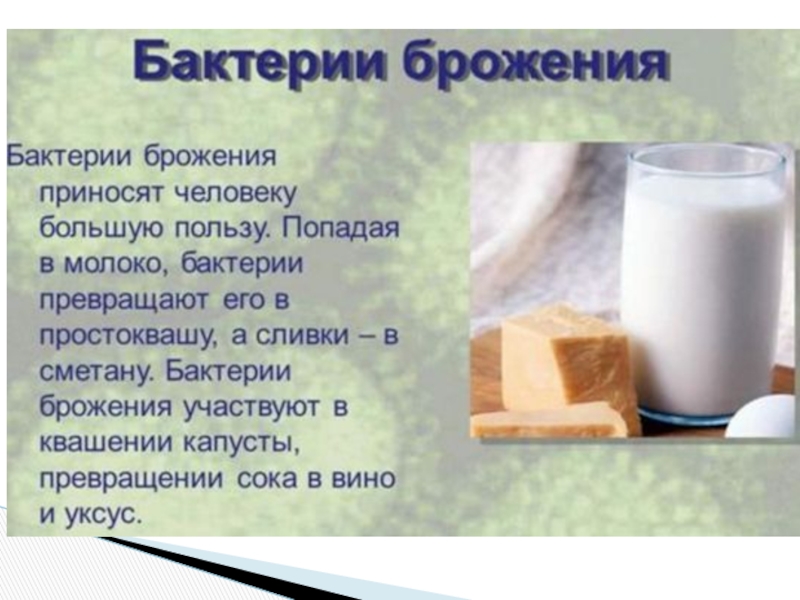 Бактерии брожения

Бактерии брожения приносят человеку большую пользу. Попадая в молоко, бактерии превращают его в простоквашу, а сливки – в сметану. Бактерии брожения участвуют в квашении капусты, превращении сока в вино и уксус.